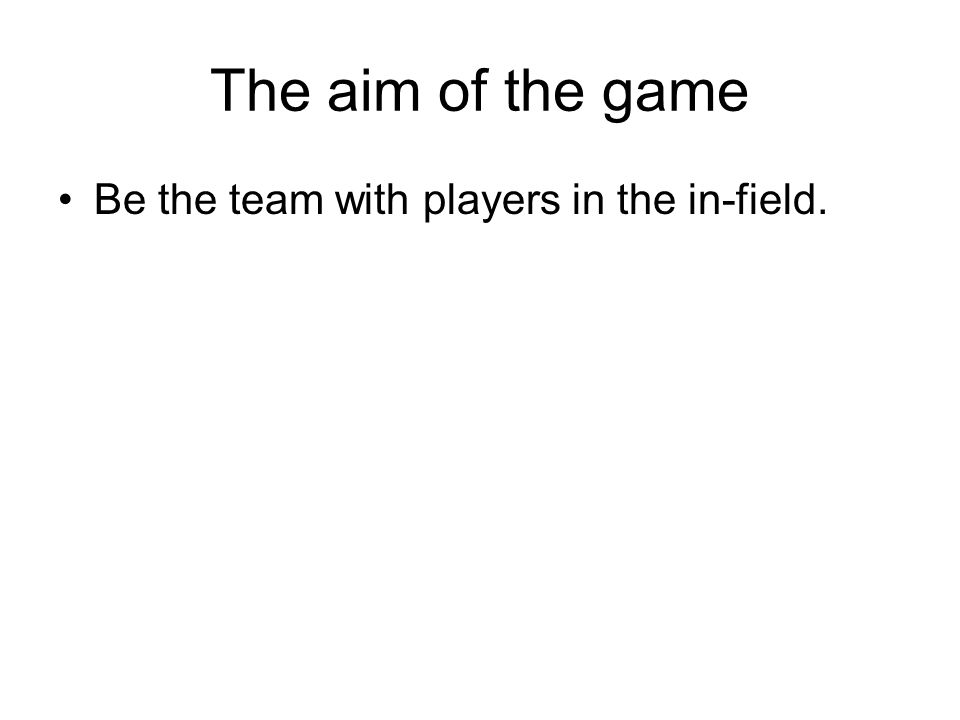 The aim of the game

• Be the team with players in the in-field.